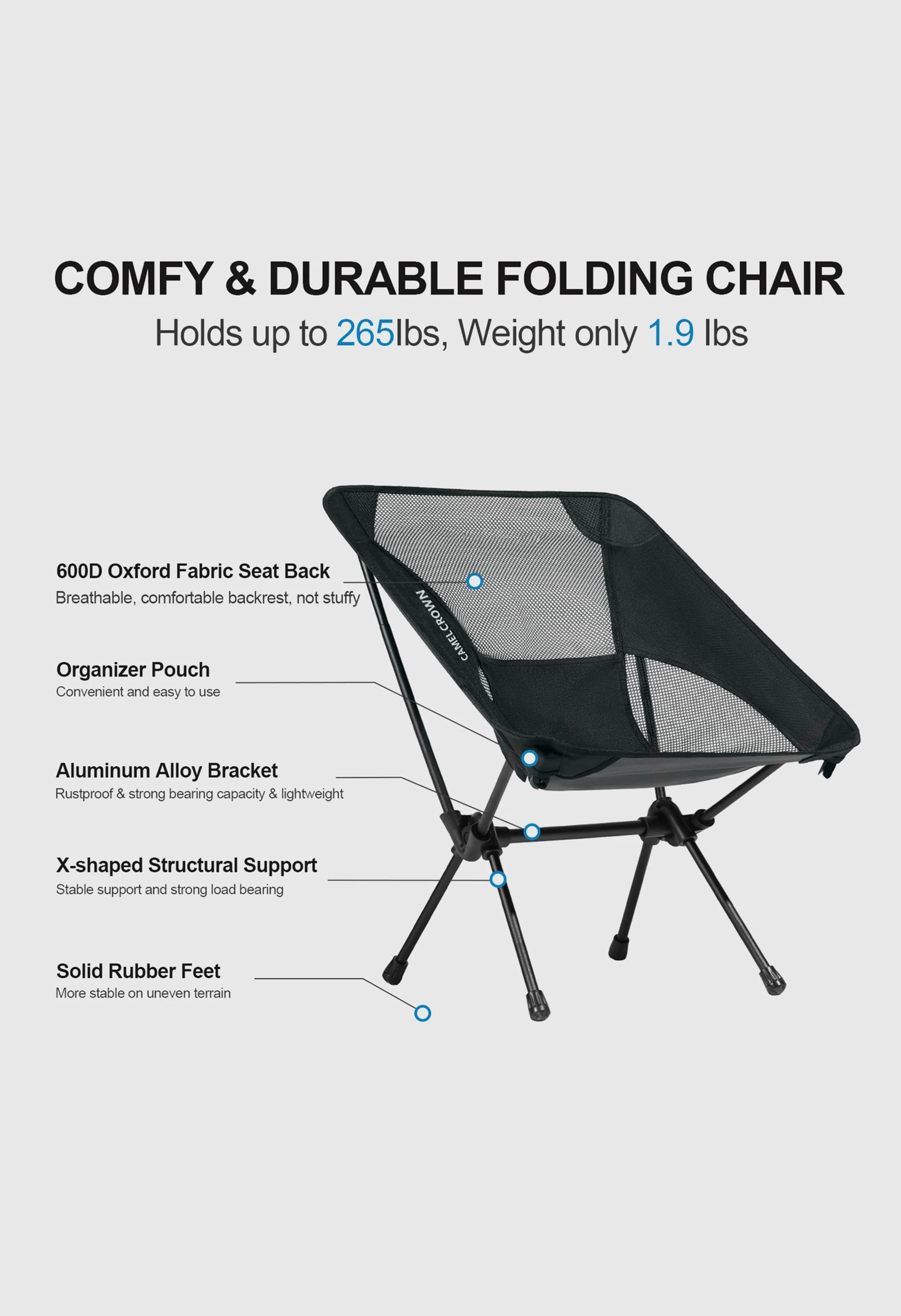 COMFY & DURABLE FOLDING CHAIR

Holds up to 265lbs, Weight only 1.9 lbs

600D Oxford Fabric Seat Back
Breathable, comfortable backrest, not stuffy

CAMELCROWN

Organizer Pouch
Convenient and easy to use

Aluminum Alloy Bracket
Rustproof & strong bearing capacity & lightweight

X-shaped Structural Support
Stable support and strong load bearing

Solid Rubber Feet
More stable on uneven terrain